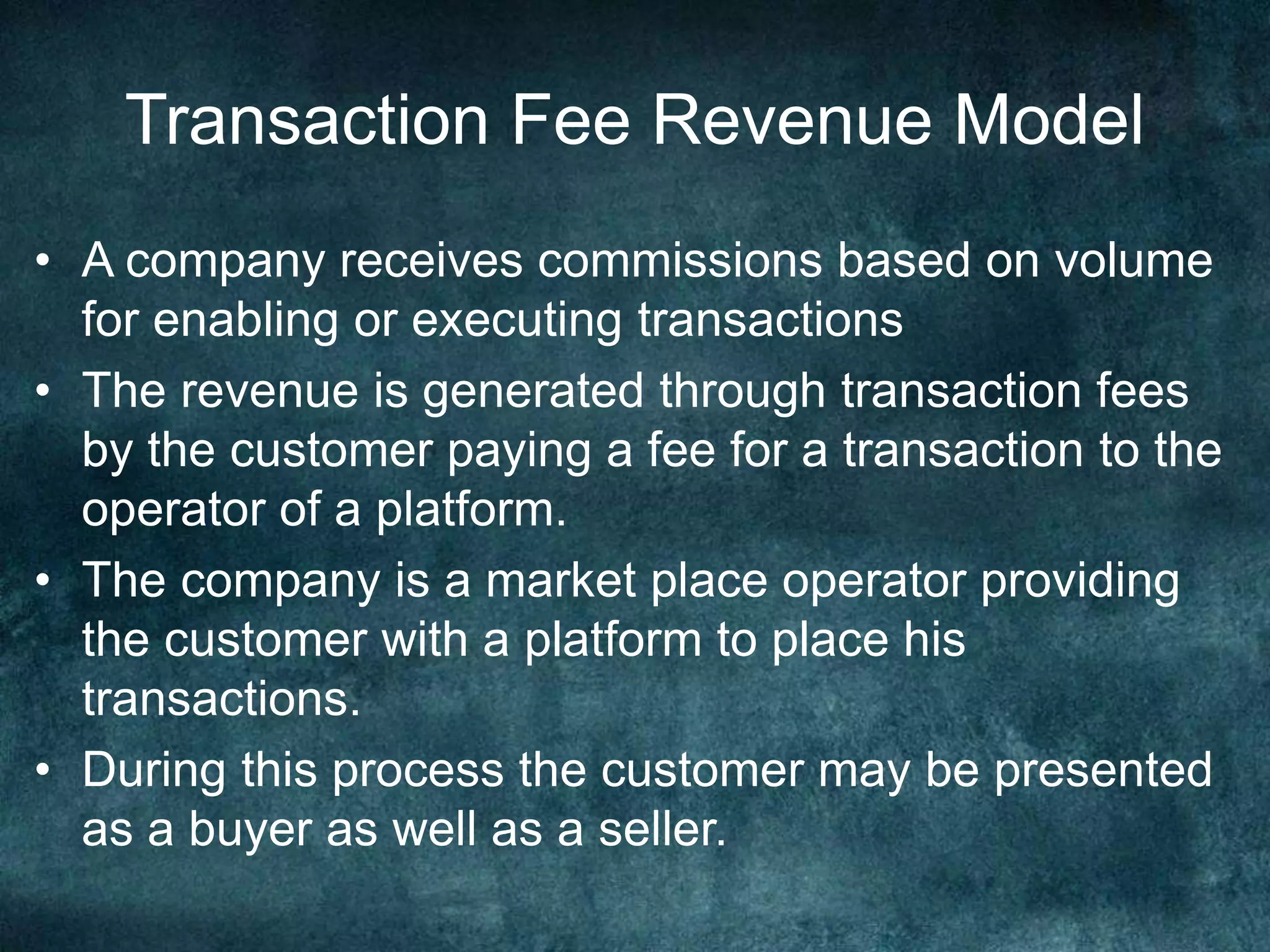 Transaction Fee Revenue Model

• A company receives commissions based on volume for enabling or executing transactions
• The revenue is generated through transaction fees by the customer paying a fee for a transaction to the operator of a platform.
• The company is a market place operator providing the customer with a platform to place his transactions.
• During this process the customer may be presented as a buyer as well as a seller.